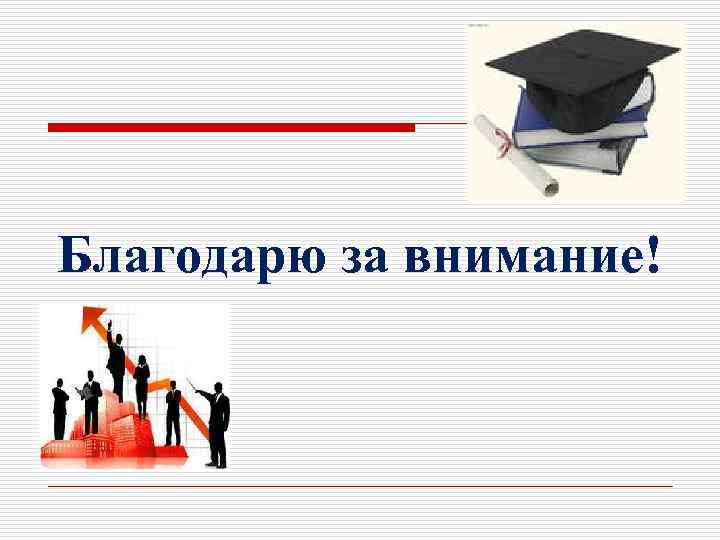 Благодарю за внимание!